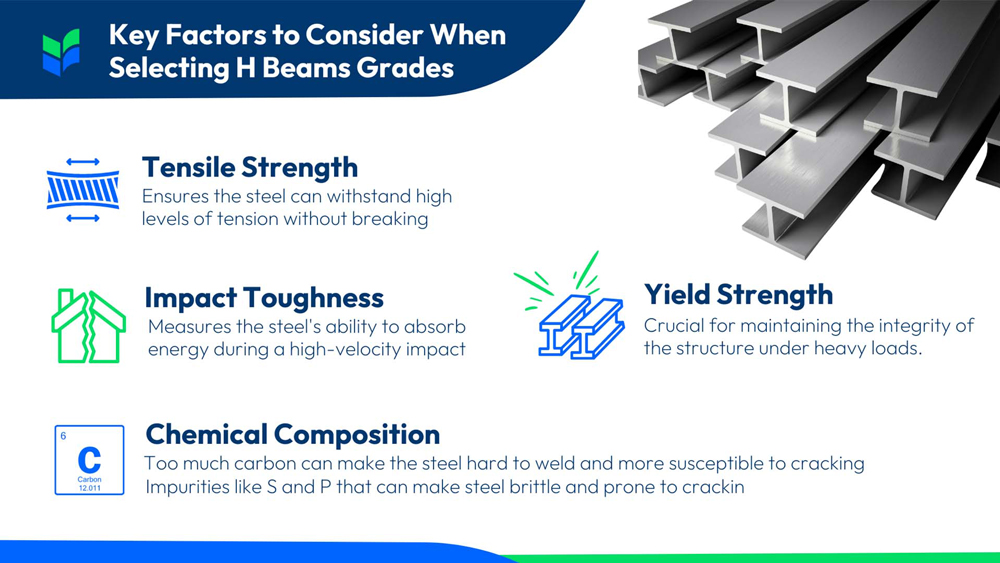 Key Factors to Consider When Selecting H Beams Grades

Tensile Strength
Ensures the steel can withstand high levels of tension without breaking

Impact Toughness
Measures the steel's ability to absorb energy during a high-velocity impact

Yield Strength
Crucial for maintaining the integrity of the structure under heavy loads.

6
C
Carbon
12.011

Chemical Composition
Too much carbon can make the steel hard to weld and more susceptible to cracking
Impurities like S and P that can make steel brittle and prone to crackin